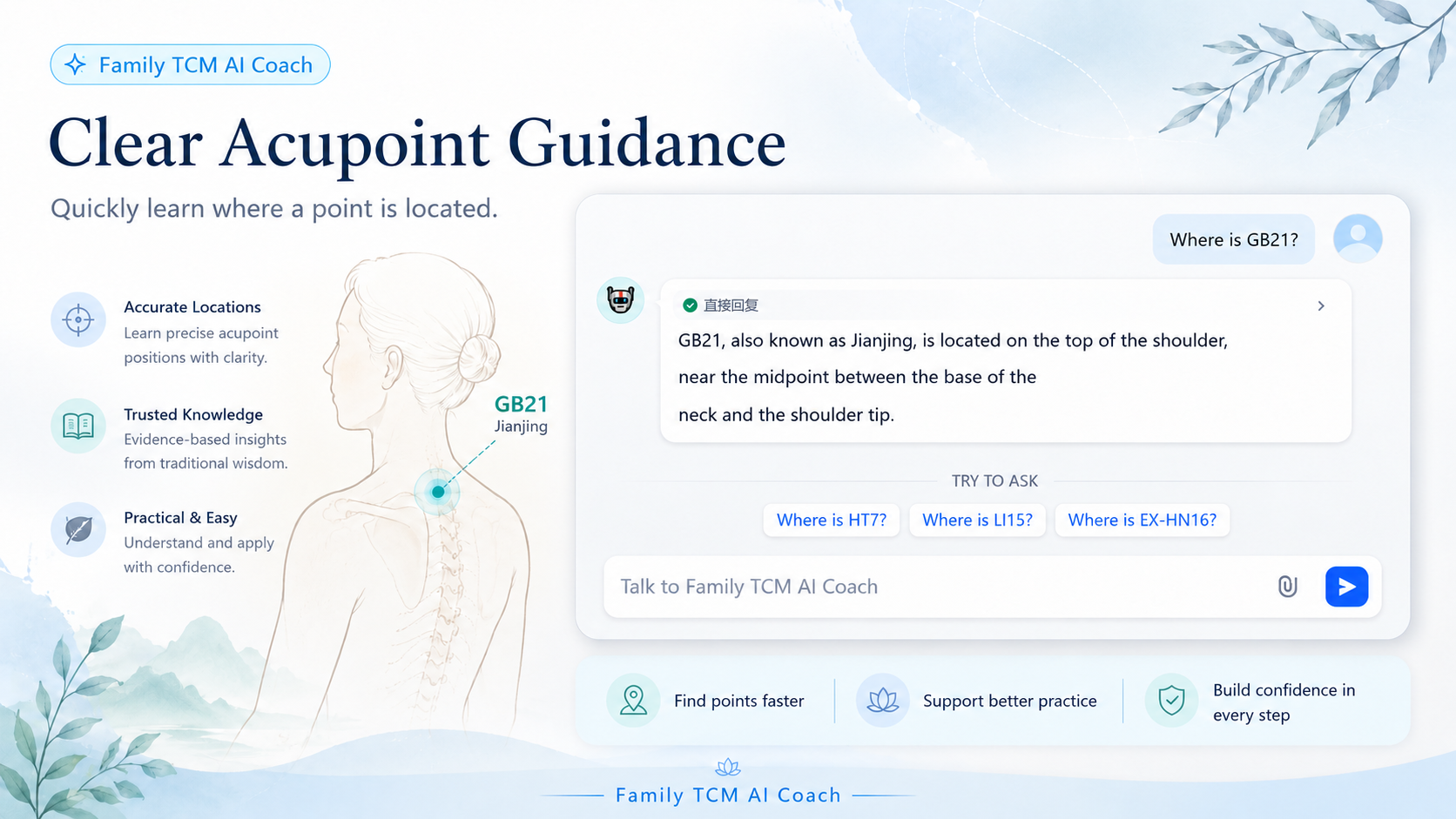 Family TCM AI Coach

Clear Acupoint Guidance

Quickly learn where a point is located.

Accurate Locations
Learn precise acupoint positions with clarity.

Trusted Knowledge
Evidence-based insights from traditional wisdom.

Practical & Easy
Understand and apply with confidence.

GB21
Jianjing

Where is GB21?

直接回复

GB21, also known as Jianjing, is located on the top of the shoulder, near the midpoint between the base of the neck and the shoulder tip.

TRY TO ASK

Where is HT7?

Where is LI15?

Where is EX-HN16?

Talk to Family TCM AI Coach

Find points faster

Support better practice

Build confidence in every step

Family TCM AI Coach